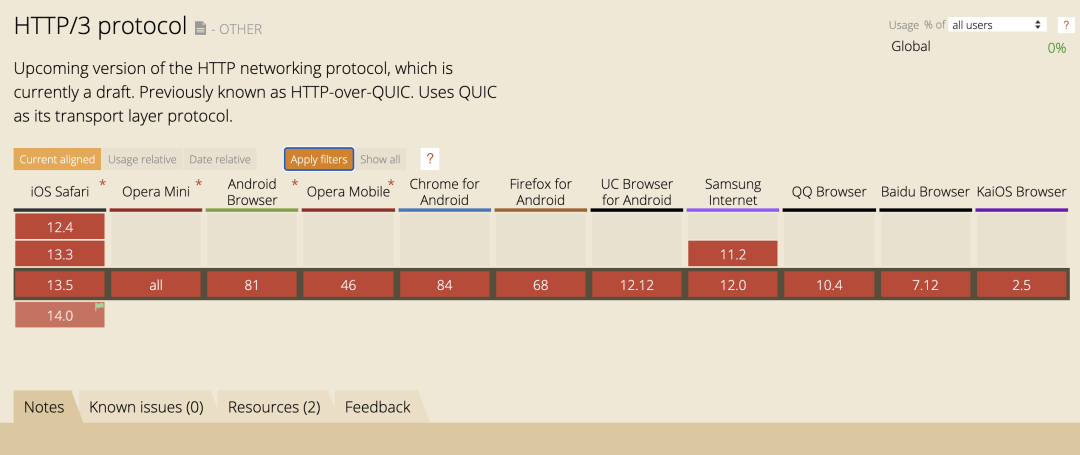 HTTP/3 protocol - OTHER

Usage % of all users ?
Global 0%

Upcoming version of the HTTP networking protocol, which is currently a draft. Previously known as HTTP-over-QUIC. Uses QUIC as its transport layer protocol.

Current aligned Usage relative Date relative Apply filters Show all ?

| iOS Safari * | Opera Mini * | Android Browser * | Opera Mobile * | Chrome for Android | Firefox for Android | UC Browser for Android | Samsung Internet | QQ Browser | Baidu Browser | KaiOS Browser |
|---|---|---|---|---|---|---|---|---|---|---|
| 12.4 | | | | | | | | | | |
| 13.3 | | | | | | | 11.2 | | | |
| 13.5 | all | 81 | 46 | 84 | 68 | 12.12 | 12.0 | 10.4 | 7.12 | 2.5 |
| 14.0 | | | | | | | | | | |

Notes Known issues (0) Resources (2) Feedback